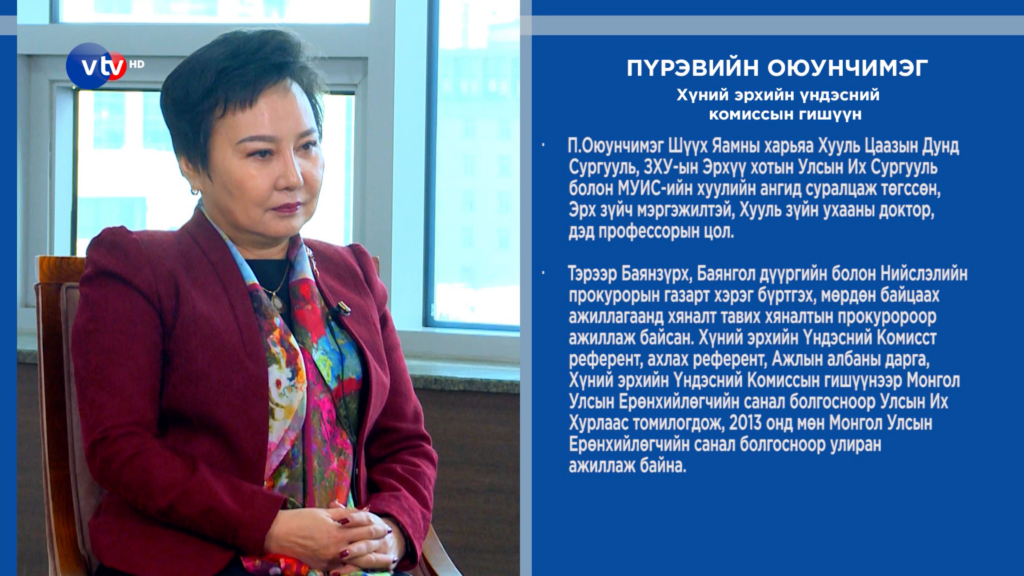 vtv HD

ПҮРЭВИЙН ОЮУНЧИМЭГ
Хүний эрхийн үндэсний комиссын гишүүн

· П.Оюунчимэг Шүүх Яамны харьяа Хууль Цаазын Дунд Сургууль, ЗХУ-ын Эрхүү хотын Улсын Их Сургууль болон МУИС-ийн хуулийн ангид суралцаж төгссөн, Эрх зүйч мэргэжилтэй, Хууль зүйн ухааны доктор, дэд профессорын цол.

· Тэрээр Баянзүрх, Баянгол дүүргийн болон Нийслэлийн прокурорын газарт хэрэг бүртгэх, мөрдөн байцаах ажиллагаанд хяналт тавих хяналтын прокуророор ажиллаж байсан. Хүний эрхийн Үндэсний Комисст референт, ахлах референт, Ажлын албаны дарга, Хүний эрхийн Үндэсний Комиссын гишүүнээр Монгол Улсын Ерөнхийлөгчийн санал болгосноор Улсын Их Хурлаас томилогдож, 2013 онд мөн Монгол Улсын Ерөнхийлөгчийн санал болгосноор улиран ажиллаж байна.